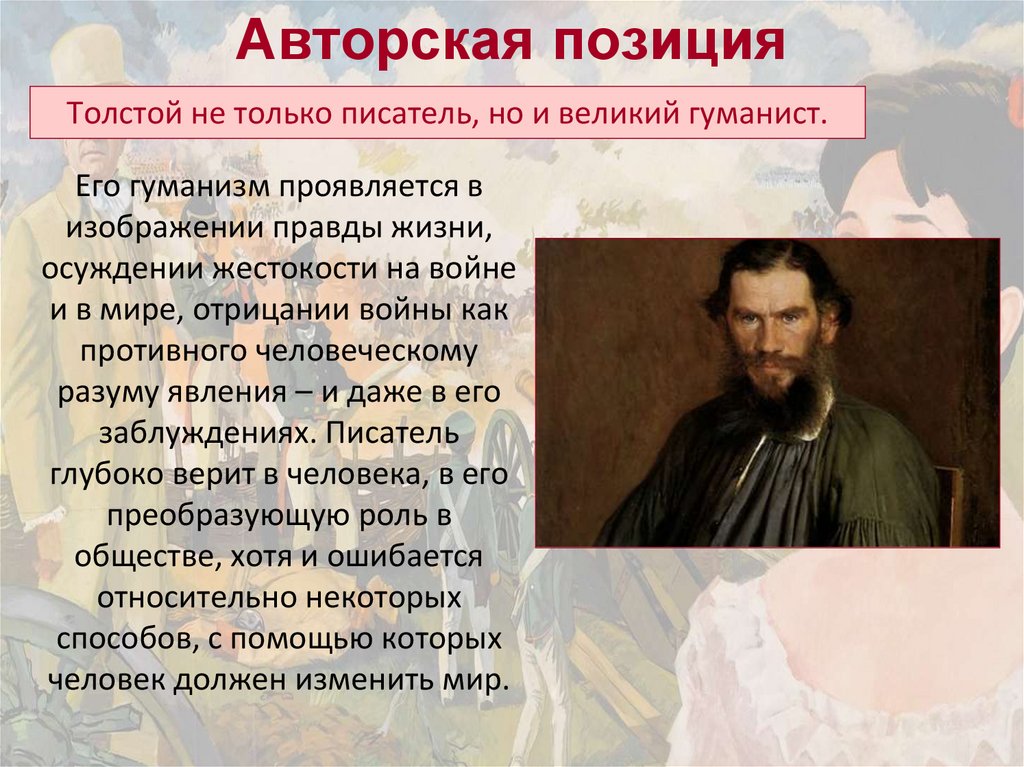 Авторская позиция

Толстой не только писатель, но и великий гуманист.

Его гуманизм проявляется в изображении правды жизни, осуждении жестокости на войне и в мире, отрицании войны как противного человеческому разуму явления – и даже в его заблуждениях. Писатель глубоко верит в человека, в его преобразующую роль в обществе, хотя и ошибается относительно некоторых способов, с помощью которых человек должен изменить мир.